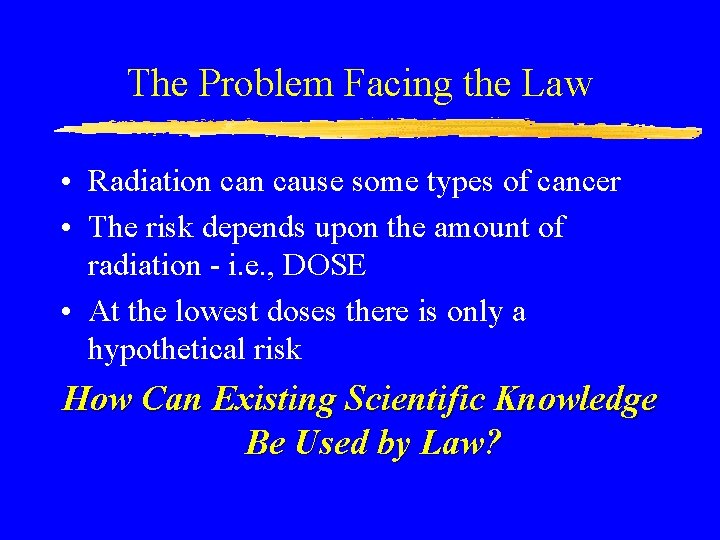 The Problem Facing the Law

• Radiation can cause some types of cancer
• The risk depends upon the amount of radiation - i.e., DOSE
• At the lowest doses there is only a hypothetical risk

How Can Existing Scientific Knowledge Be Used by Law?